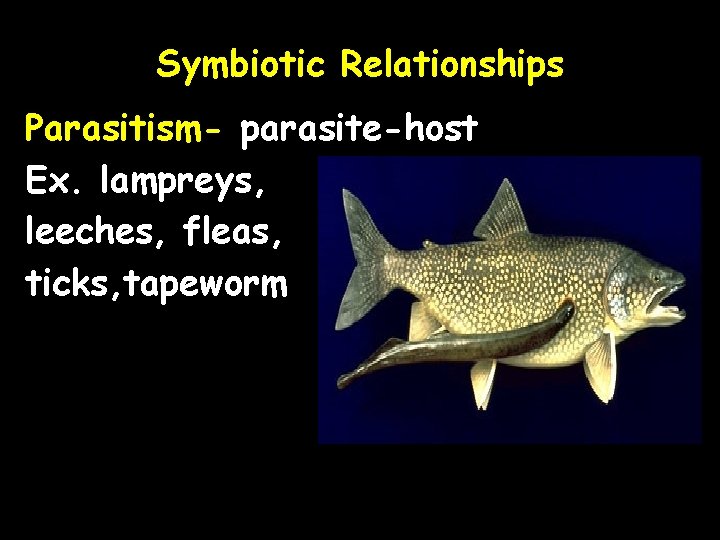 Symbiotic Relationships

Parasitism- parasite-host

Ex. lampreys, leeches, fleas, ticks,tapeworm